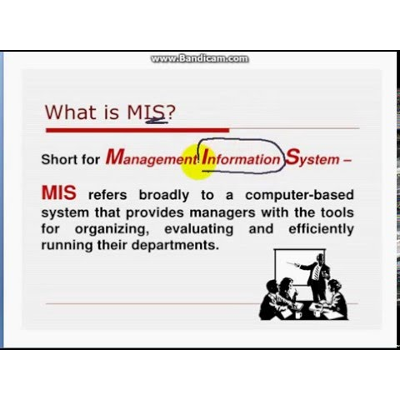 www.Bandicam.com

What is MIS?

Short for Management Information System –

MIS refers broadly to a computer-based system that provides managers with the tools for organizing, evaluating and efficiently running their departments.